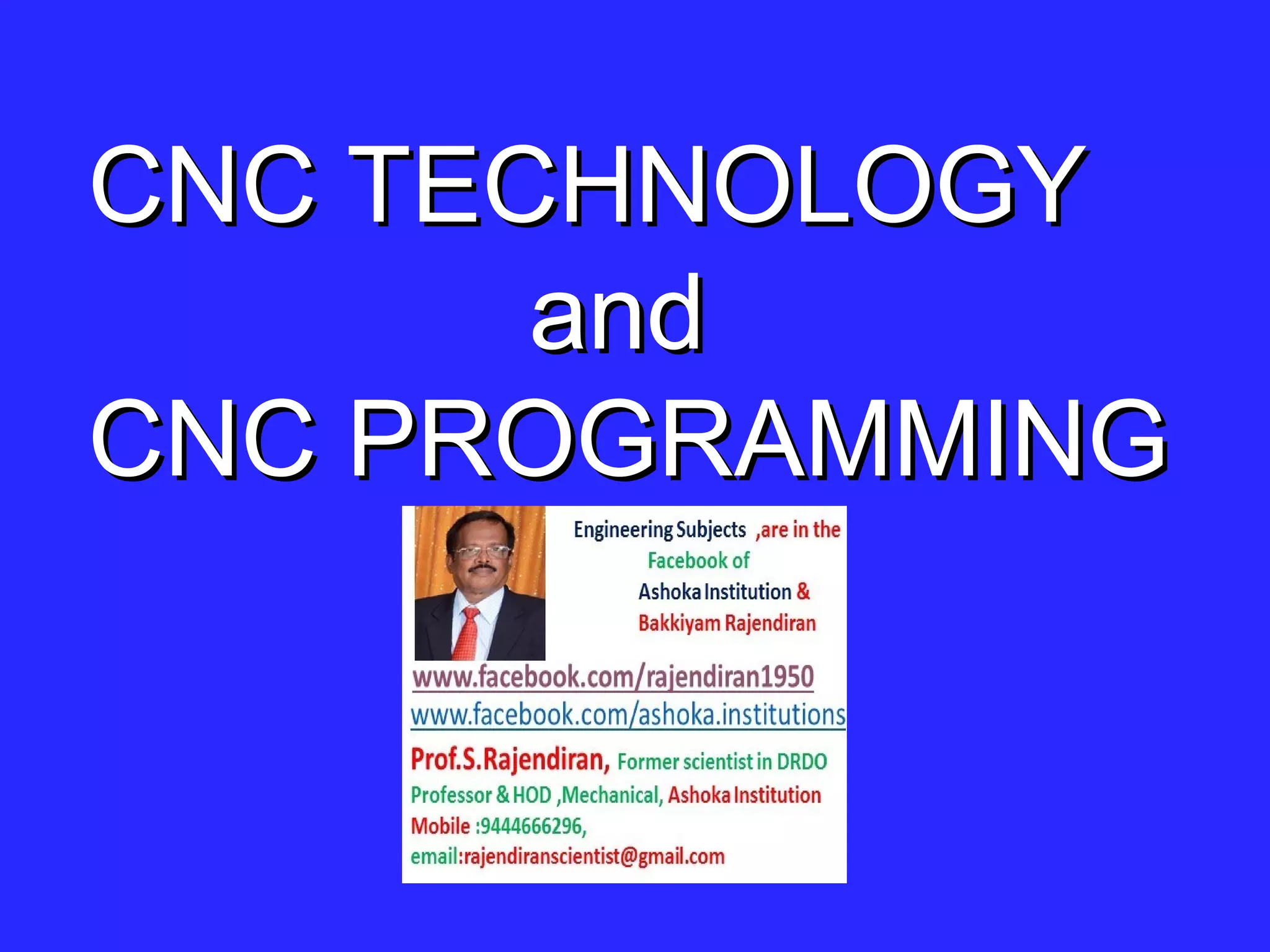 CNC TECHNOLOGY
and
CNC PROGRAMMING

Engineering Subjects ,are in the Facebook of Ashoka Institution & Bakkiyam Rajendiran

www.facebook.com/rajendiran1950
www.facebook.com/ashoka.institutions

Prof.S.Rajendiran, Former scientist in DRDO
Professor & HOD ,Mechanical, Ashoka Institution
Mobile :9444666296,
email:rajendiranscientist@gmail.com